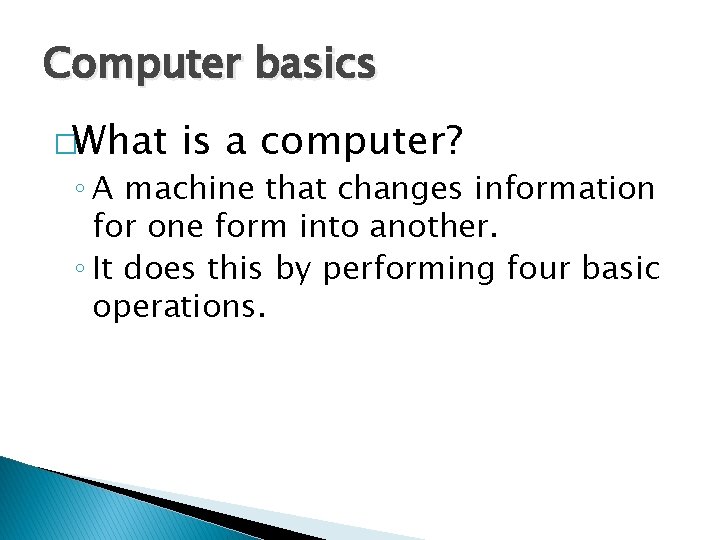 Computer basics

What is a computer?

◦ A machine that changes information for one form into another.

◦ It does this by performing four basic operations.